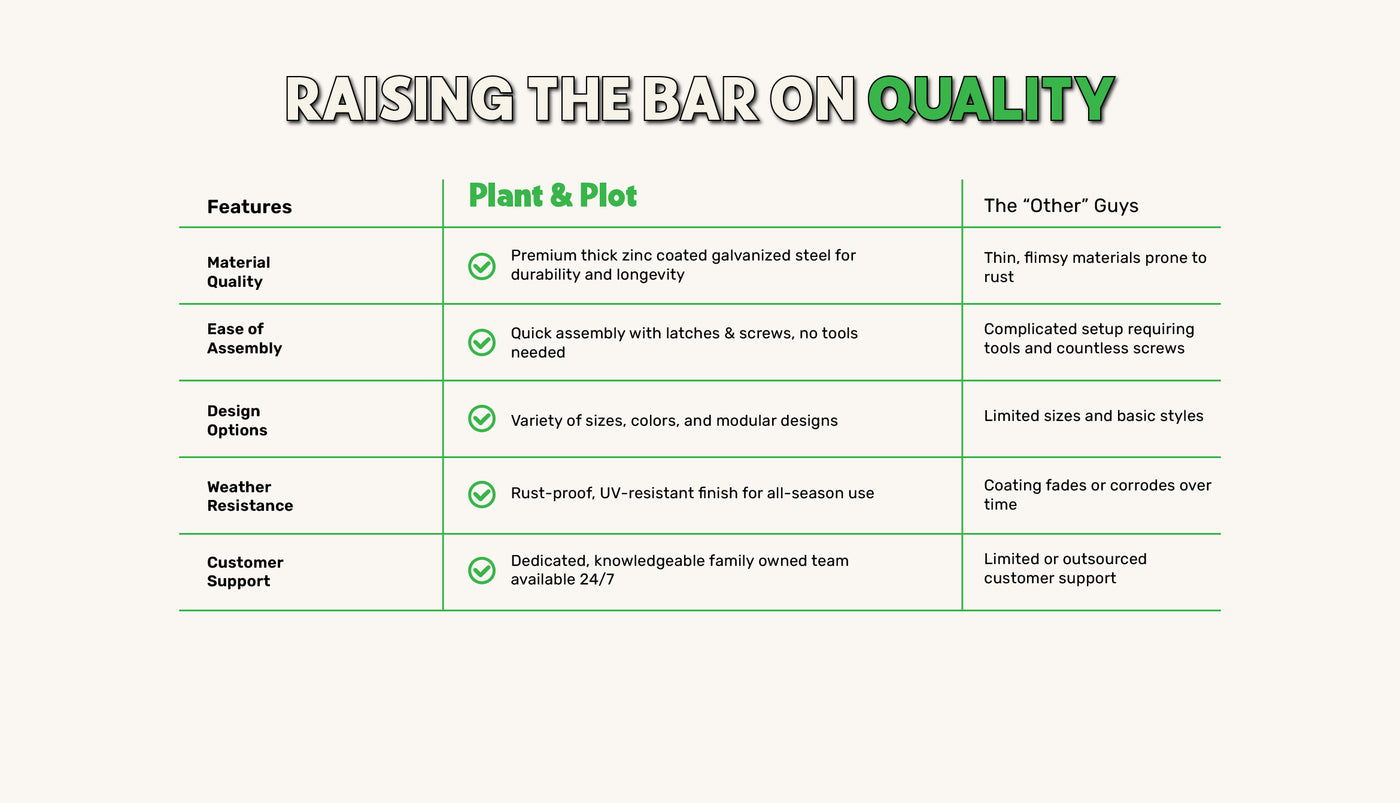 RAISING THE BAR ON QUALITY

| Features | Plant & Plot | The “Other” Guys |
|---|---|---|
| Material Quality | Premium thick zinc coated galvanized steel for durability and longevity | Thin, flimsy materials prone to rust |
| Ease of Assembly | Quick assembly with latches & screws, no tools needed | Complicated setup requiring tools and countless screws |
| Design Options | Variety of sizes, colors, and modular designs | Limited sizes and basic styles |
| Weather Resistance | Rust-proof, UV-resistant finish for all-season use | Coating fades or corrodes over time |
| Customer Support | Dedicated, knowledgeable family owned team available 24/7 | Limited or outsourced customer support |